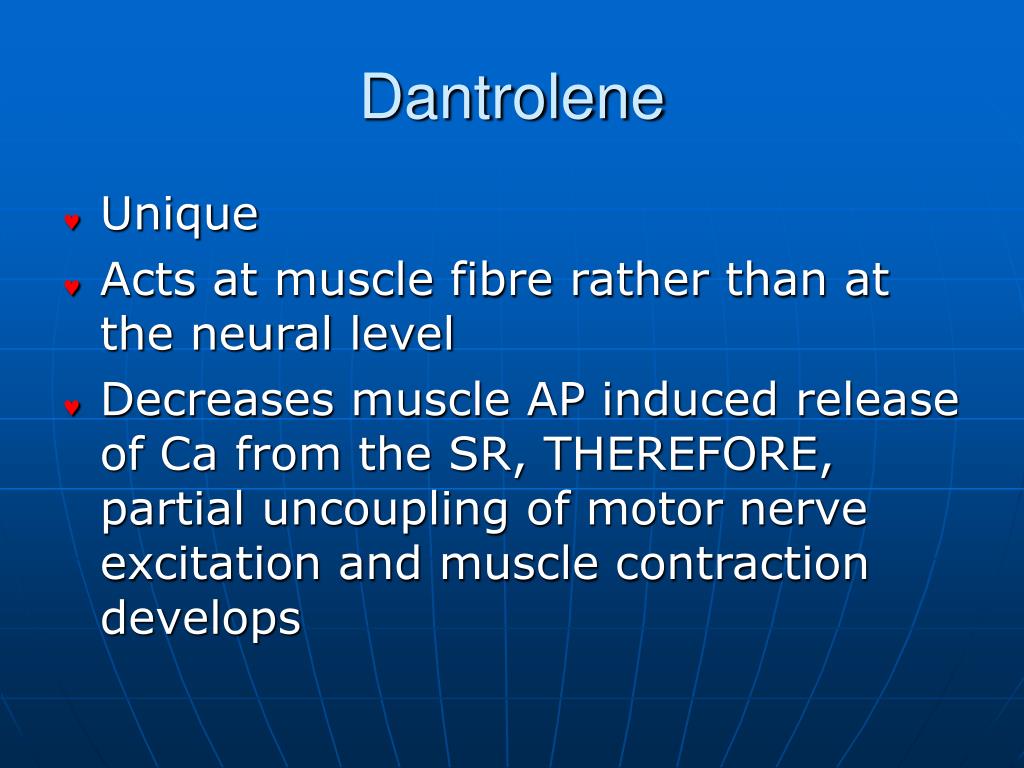 Dantrolene

Unique

Acts at muscle fibre rather than at the neural level

Decreases muscle AP induced release of Ca from the SR, THEREFORE, partial uncoupling of motor nerve excitation and muscle contraction develops